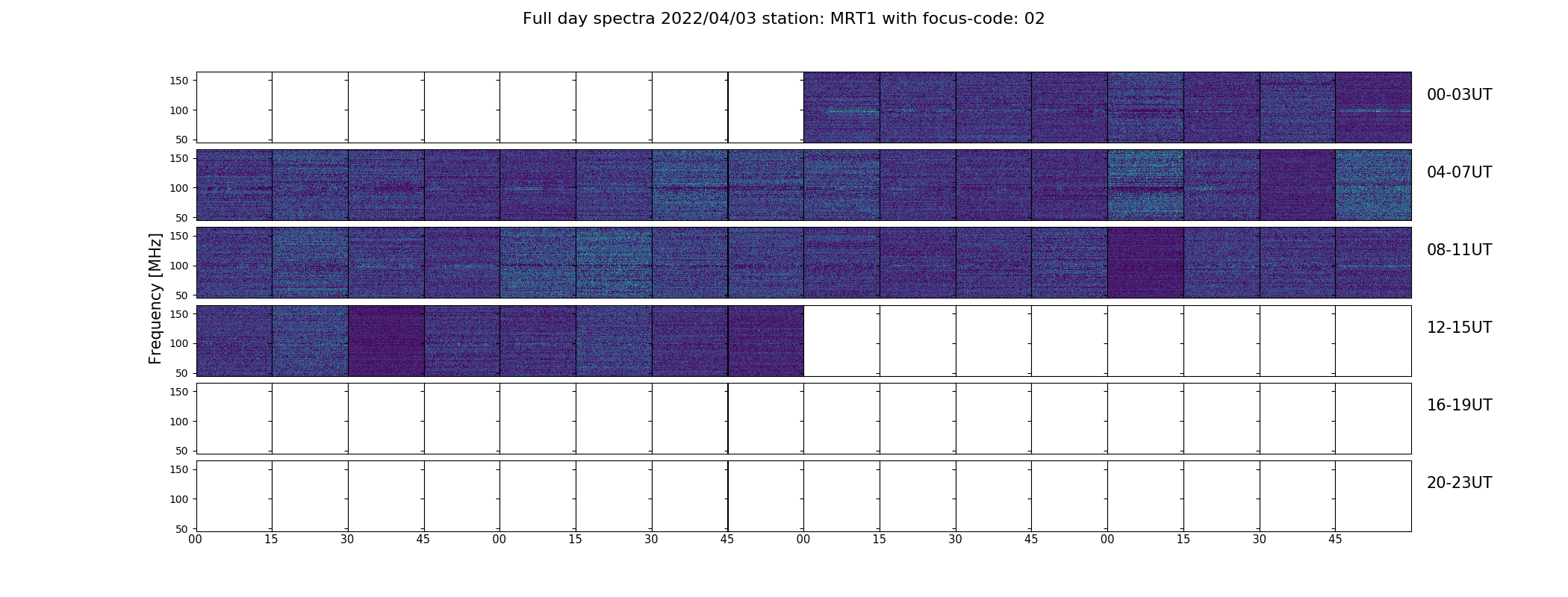 Full day spectra 2022/04/03 station: MRT1 with focus-code: 02

Frequency [MHz]

150
100
50

00-03UT

150
100
50

04-07UT

150
100
50

08-11UT

150
100
50

12-15UT

150
100
50

16-19UT

150
100
50

20-23UT

00 15 30 45 00 15 30 45 00 15 30 45 00 15 30 45